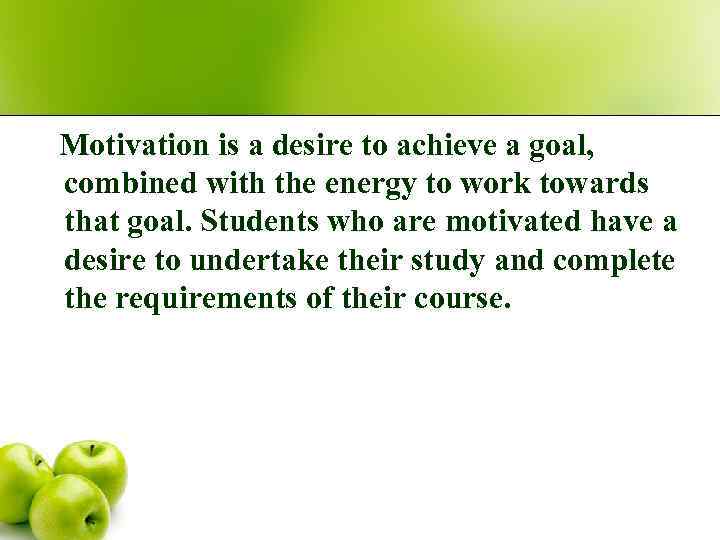 Motivation is a desire to achieve a goal, combined with the energy to work towards that goal. Students who are motivated have a desire to undertake their study and complete the requirements of their course.